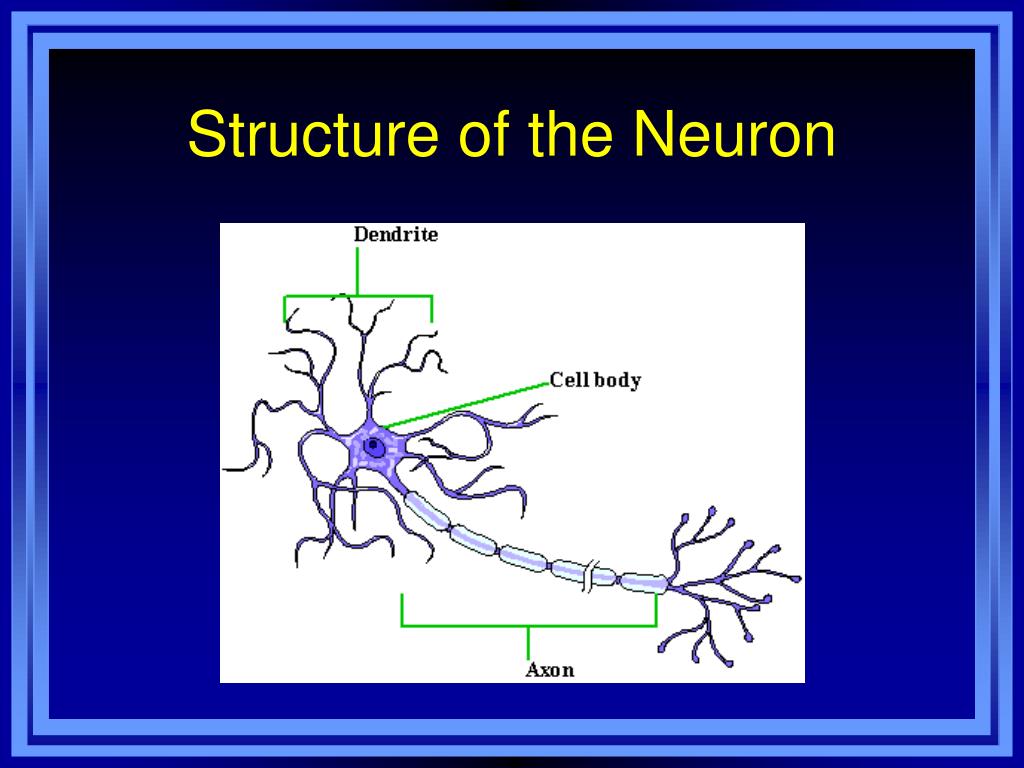 Structure of the Neuron

Dendrite

Cell body

Axon